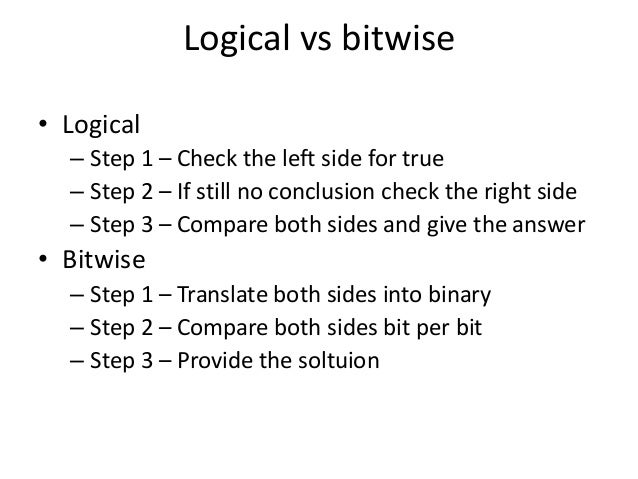 Logical vs bitwise

• Logical
– Step 1 – Check the left side for true
– Step 2 – If still no conclusion check the right side
– Step 3 – Compare both sides and give the answer
• Bitwise
– Step 1 – Translate both sides into binary
– Step 2 – Compare both sides bit per bit
– Step 3 – Provide the soltuion